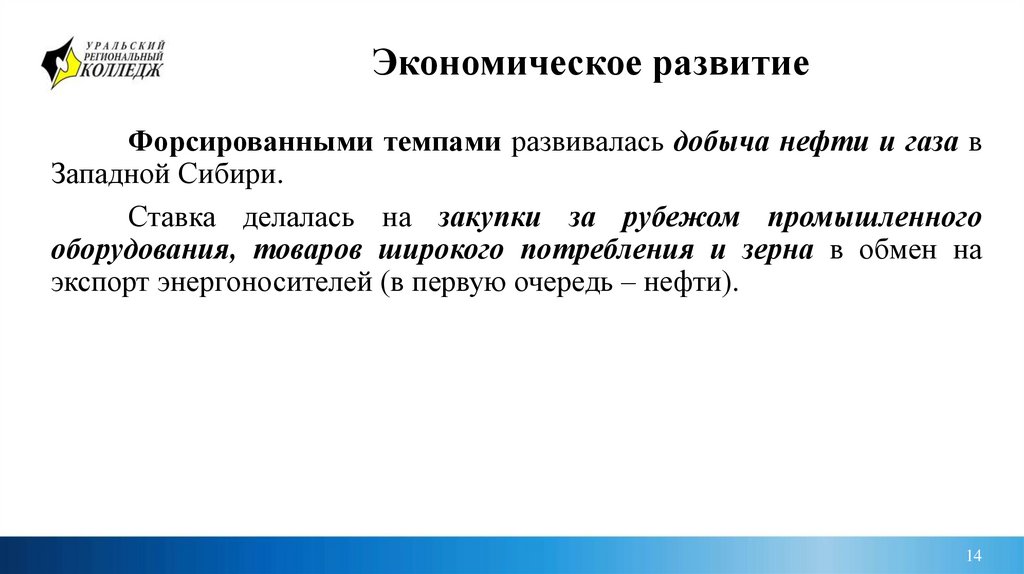 УРАЛЬСКИЙ РЕГИОНАЛЬНЫЙ КОЛЛЕДЖ

Экономическое развитие

Форсированными темпами развивалась добыча нефти и газа в Западной Сибири.

Ставка делалась на закупки за рубежом промышленного оборудования, товаров широкого потребления и зерна в обмен на экспорт энергоносителей (в первую очередь – нефти).

14